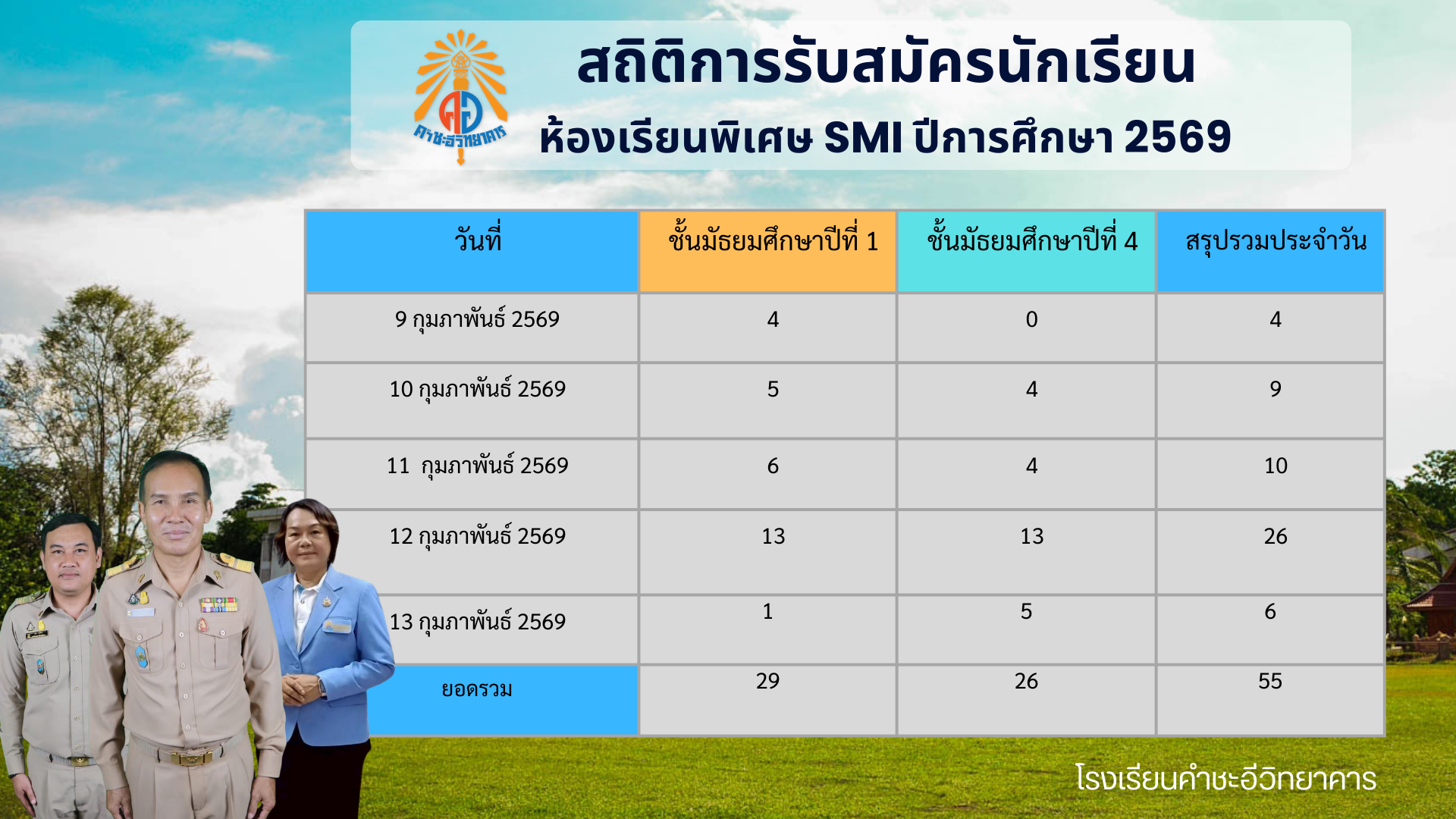 คำชะอีวิทยาคาร

สถิติการรับสมัครนักเรียน

ห้องเรียนพิเศษ SMI ปีการศึกษา 2569

| วันที่ | ชั้นมัธยมศึกษาปีที่ 1 | ชั้นมัธยมศึกษาปีที่ 4 | สรุปรวมประจำวัน |
|---|---|---|---|
| 9 กุมภาพันธ์ 2569 | 4 | 0 | 4 |
| 10 กุมภาพันธ์ 2569 | 5 | 4 | 9 |
| 11 กุมภาพันธ์ 2569 | 6 | 4 | 10 |
| 12 กุมภาพันธ์ 2569 | 13 | 13 | 26 |
| 13 กุมภาพันธ์ 2569 | 1 | 5 | 6 |
| ยอดรวม | 29 | 26 | 55 |

โรงเรียนคำชะอีวิทยาคาร